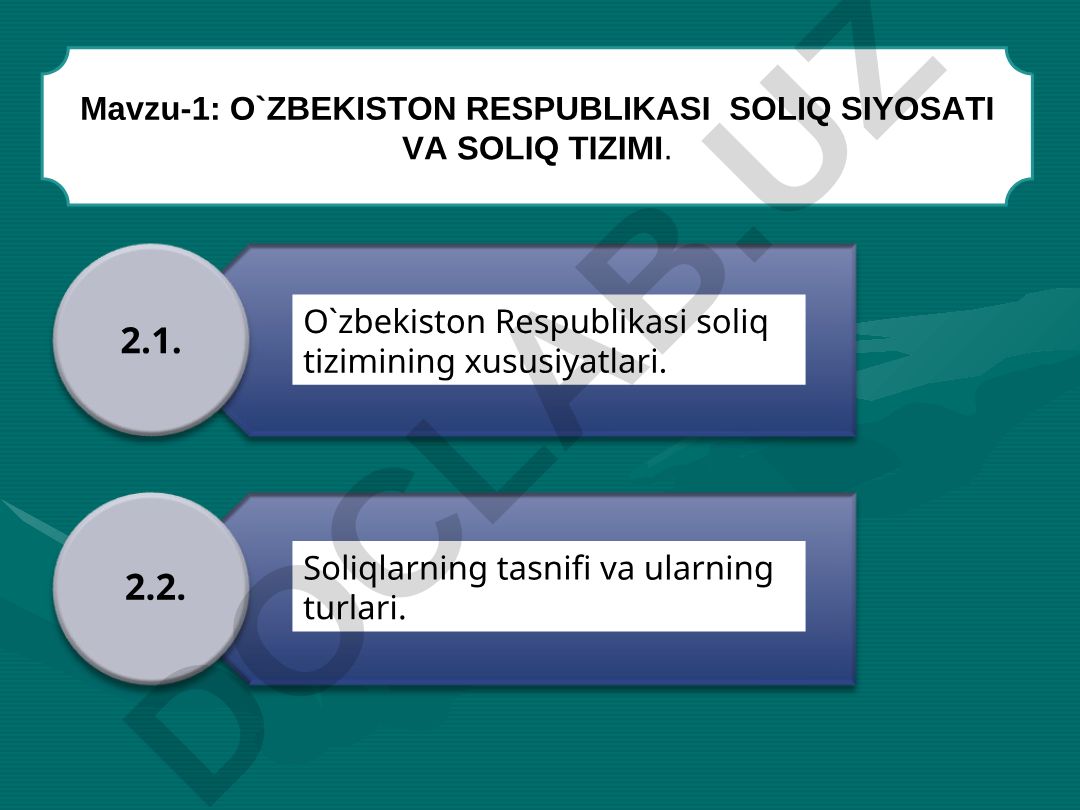 Mavzu-1: O`ZBEKISTON RESPUBLIKASI SOLIQ SIYOSATI VA SOLIQ TIZIMI.

2.1.

O`zbekiston Respublikasi soliq tizimining xususiyatlari.

2.2.

Soliqlarning tasnifi va ularning turlari.

DOCLAB.UZ